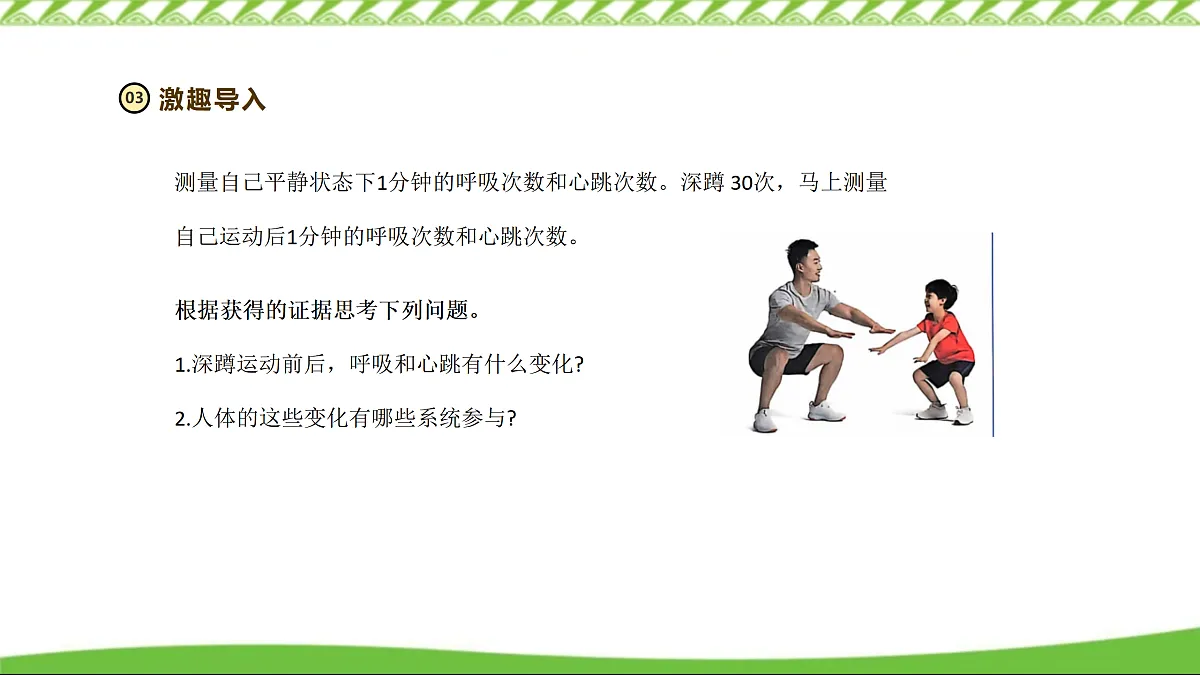 03 激趣导入

测量自己平静状态下1分钟的呼吸次数和心跳次数。深蹲 30次，马上测量自己运动后1分钟的呼吸次数和心跳次数。

根据获得的证据思考下列问题。

1.深蹲运动前后，呼吸和心跳有什么变化?

2.人体的这些变化有哪些系统参与?